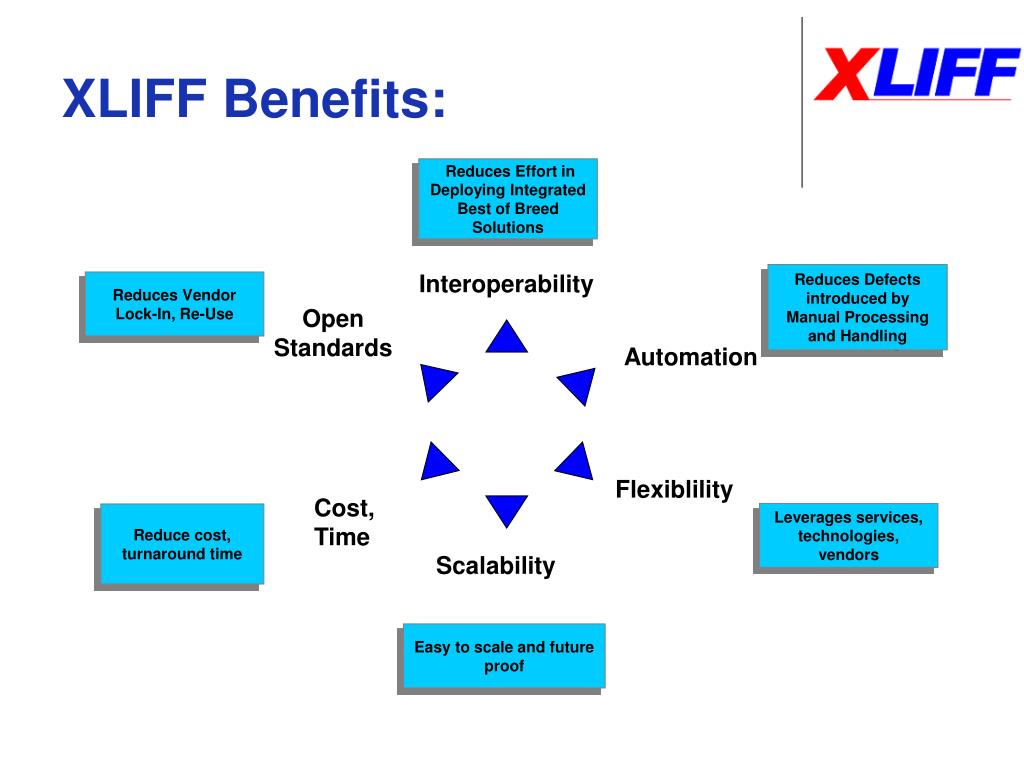 XLIFF Benefits:

XLIFF

Reduces Effort in Deploying Integrated Best of Breed Solutions

Interoperability

Reduces Vendor Lock-In, Re-Use

Open Standards

Reduces Defects introduced by Manual Processing and Handling

Automation

Flexiblility

Leverages services, technologies, vendors

Cost, Time

Reduce cost, turnaround time

Scalability

Easy to scale and future proof